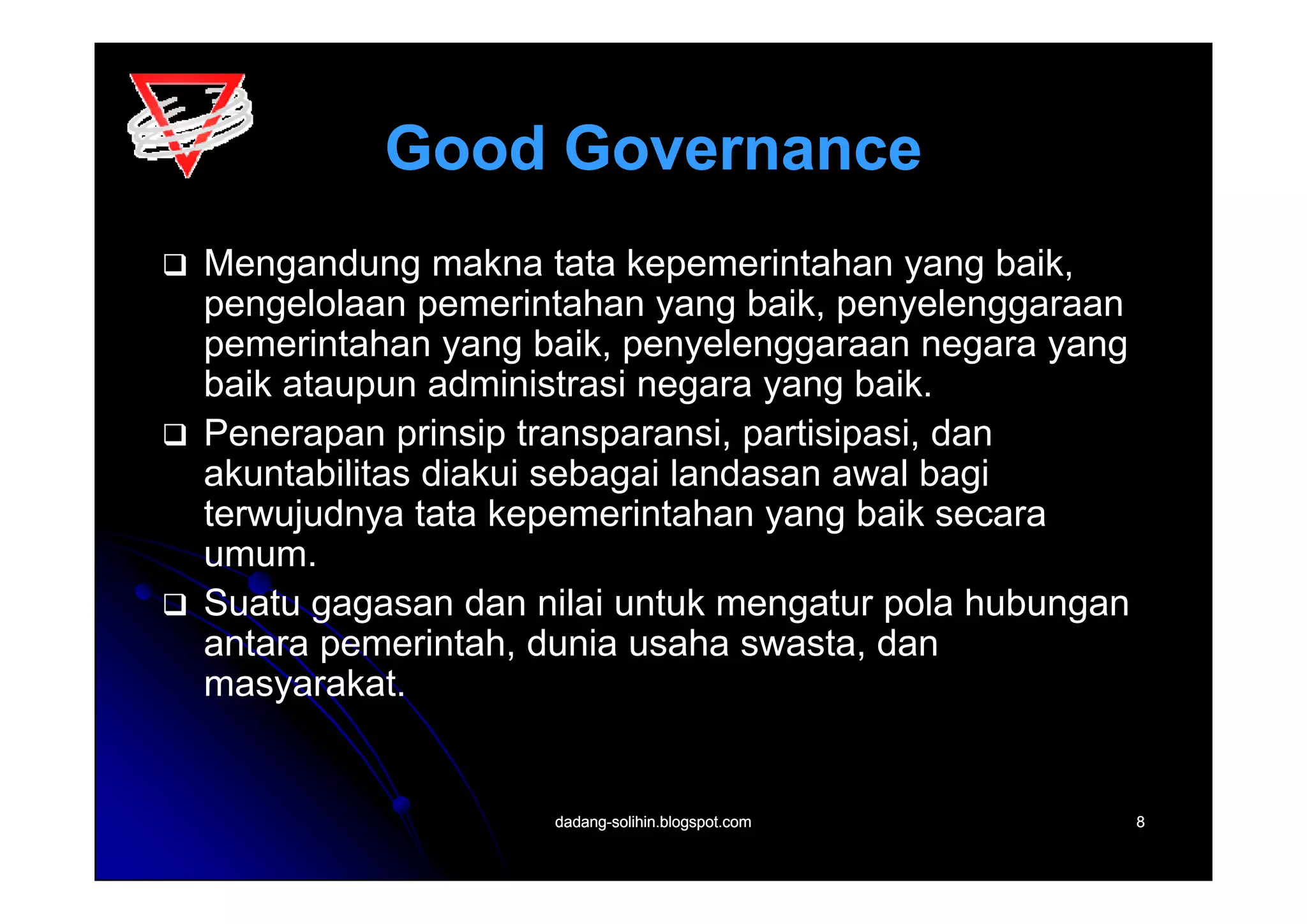 Good Governance

❑ Mengandung makna tata kepemerintahan yang baik, pengelolaan pemerintahan yang baik, penyelenggaraan pemerintahan yang baik, penyelenggaraan negara yang baik ataupun administrasi negara yang baik.

❑ Penerapan prinsip transparansi, partisipasi, dan akuntabilitas diakui sebagai landasan awal bagi terwujudnya tata kepemerintahan yang baik secara umum.

❑ Suatu gagasan dan nilai untuk mengatur pola hubungan antara pemerintah, dunia usaha swasta, dan masyarakat.

dadang-solihin.blogspot.com

8